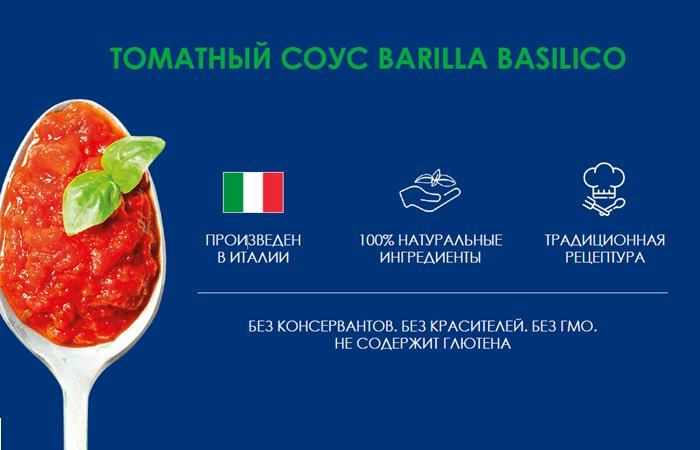 ТОМАТНЫЙ СОУС BARILLA BASILICO

ПРОИЗВЕДЕН В ИТАЛИИ

100% НАТУРАЛЬНЫЕ ИНГРЕДИЕНТЫ

ТРАДИЦИОННАЯ РЕЦЕПТУРА

БЕЗ КОНСЕРВАНТОВ. БЕЗ КРАСИТЕЛЕЙ. БЕЗ ГМО.
НЕ СОДЕРЖИТ ГЛЮТЕНА